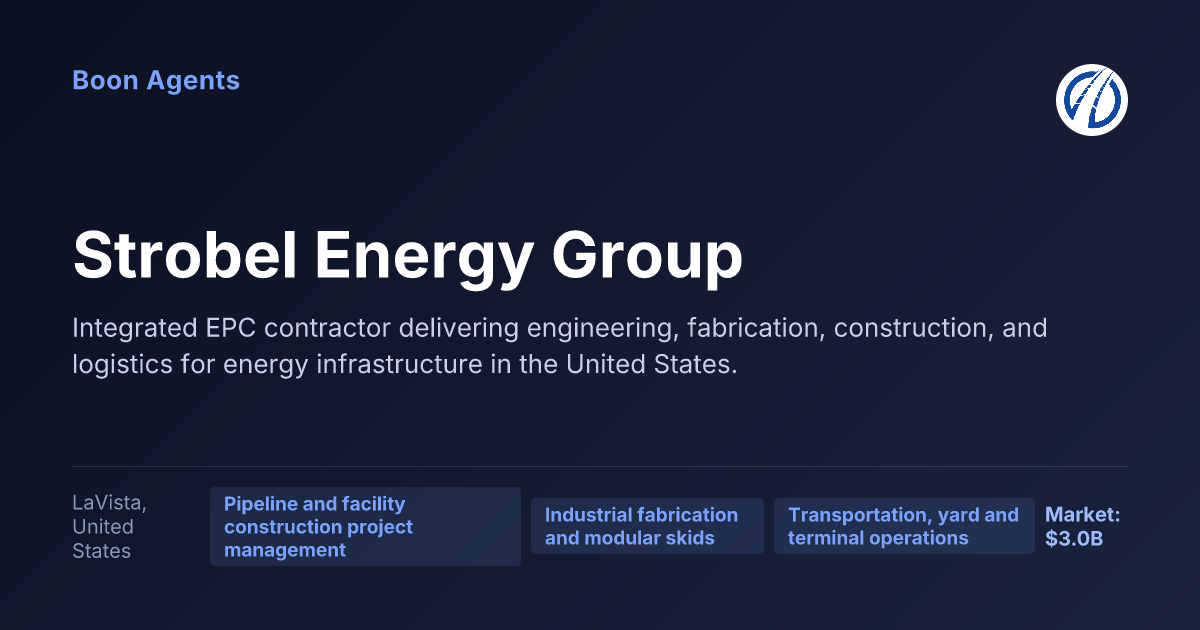 Boon Agents

Strobel Energy Group

Integrated EPC contractor delivering engineering, fabrication, construction, and logistics for energy infrastructure in the United States.

LaVista, United States

Pipeline and facility construction project management

Industrial fabrication and modular skids

Transportation, yard and terminal operations

Market: $3.0B